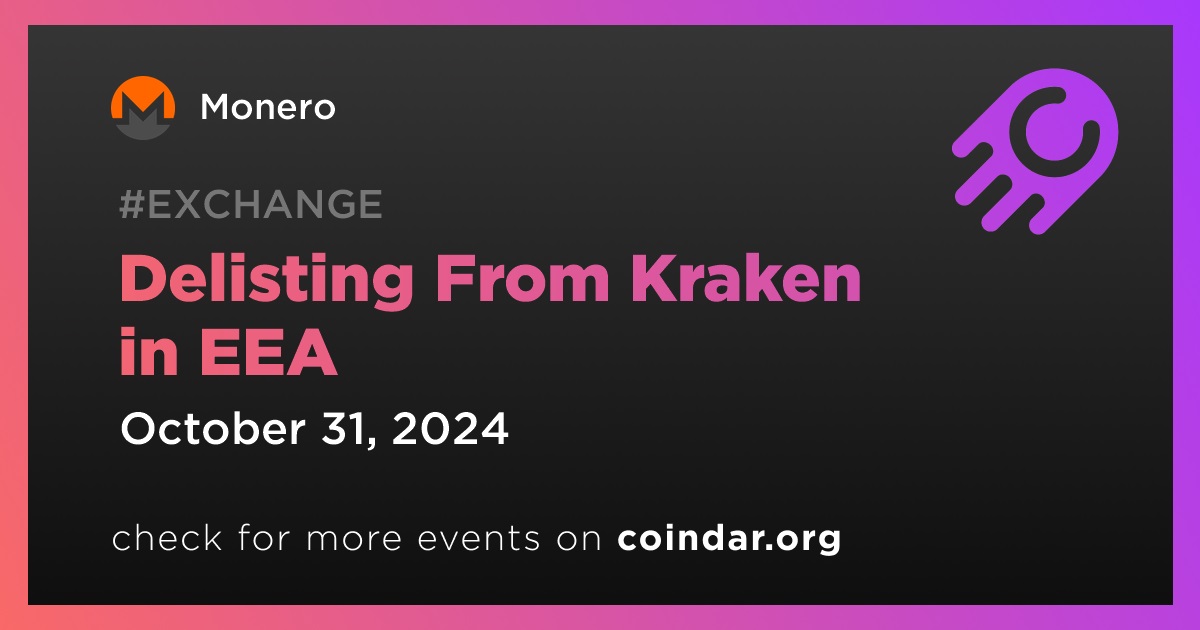 Monero

#EXCHANGE

Delisting From Kraken in EEA

October 31, 2024

check for more events on coindar.org